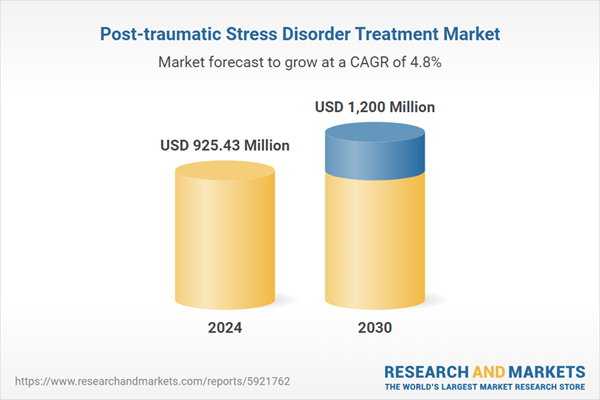 Post-traumatic Stress Disorder Treatment Market

Market forecast to grow at a CAGR of 4.8%

USD 925.43 Million

USD 1,200 Million

2024

2030

https://www.researchandmarkets.com/reports/5921762

RESEARCH AND MARKETS
THE WORLD'S LARGEST MARKET RESEARCH STORE